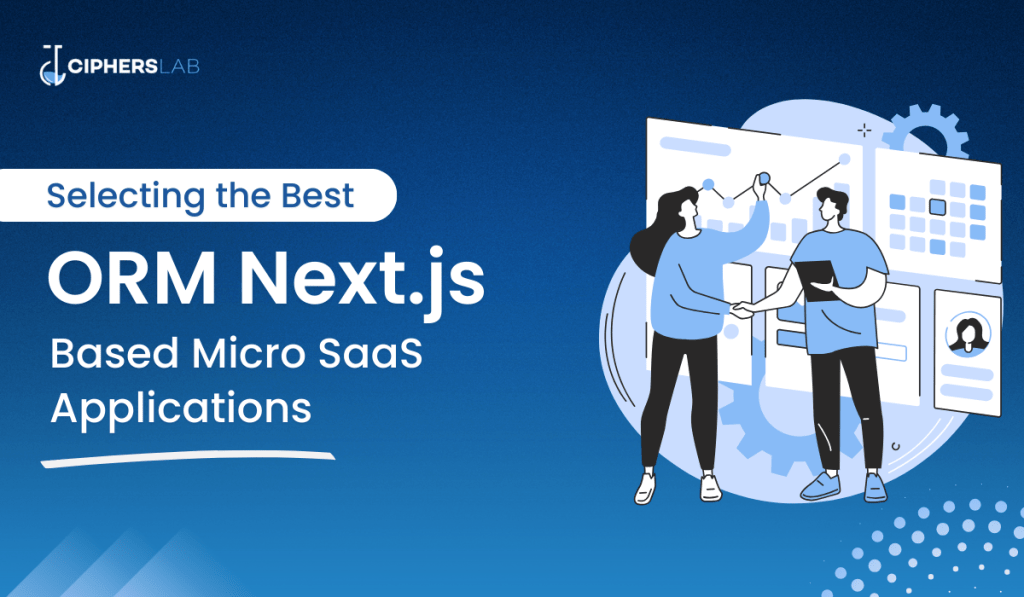 CIPHERSLAB

Selecting the Best

ORM Next.js

Based Micro SaaS Applications